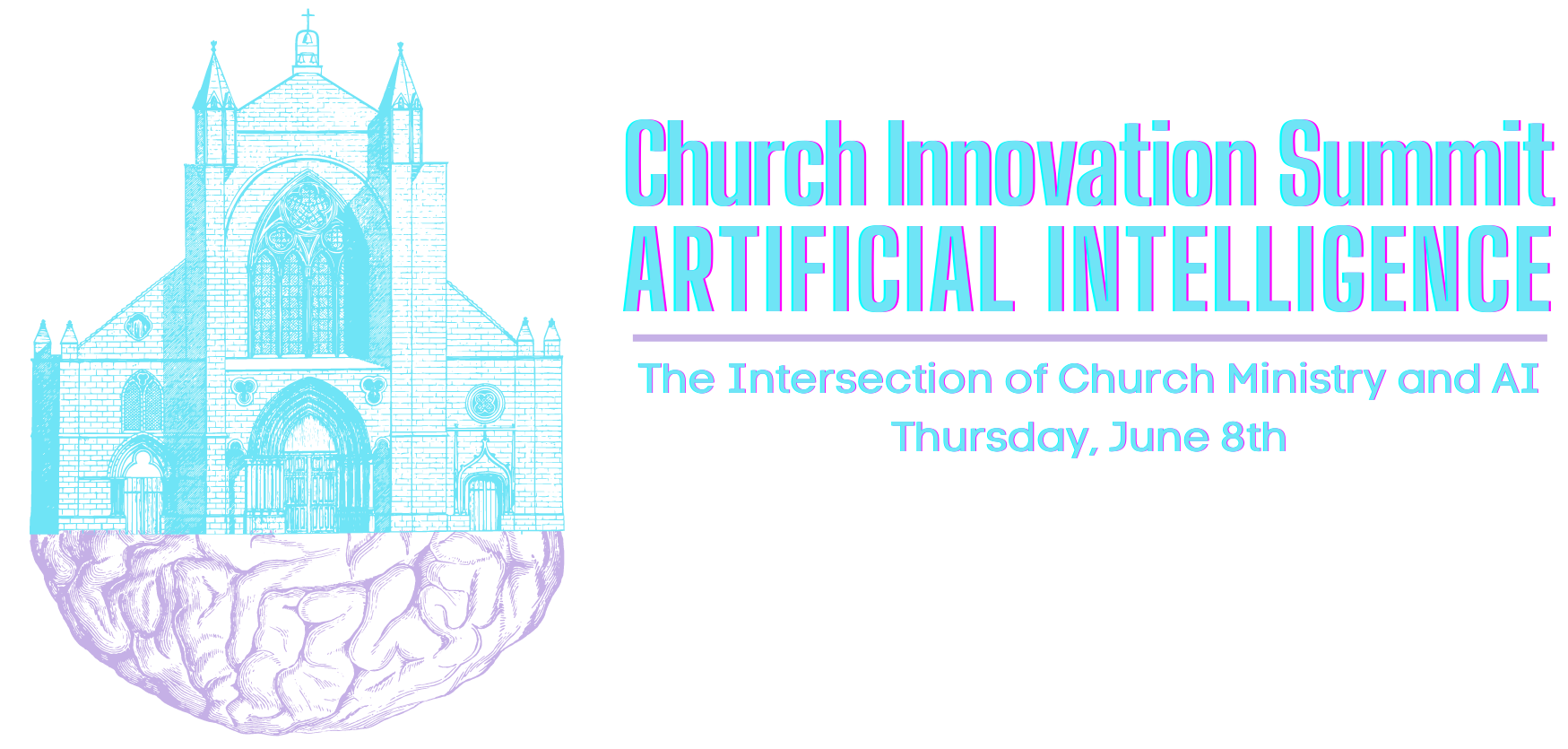 Church Innovation Summit
ARTIFICIAL INTELLIGENCE

The Intersection of Church Ministry and AI
Thursday, June 8th